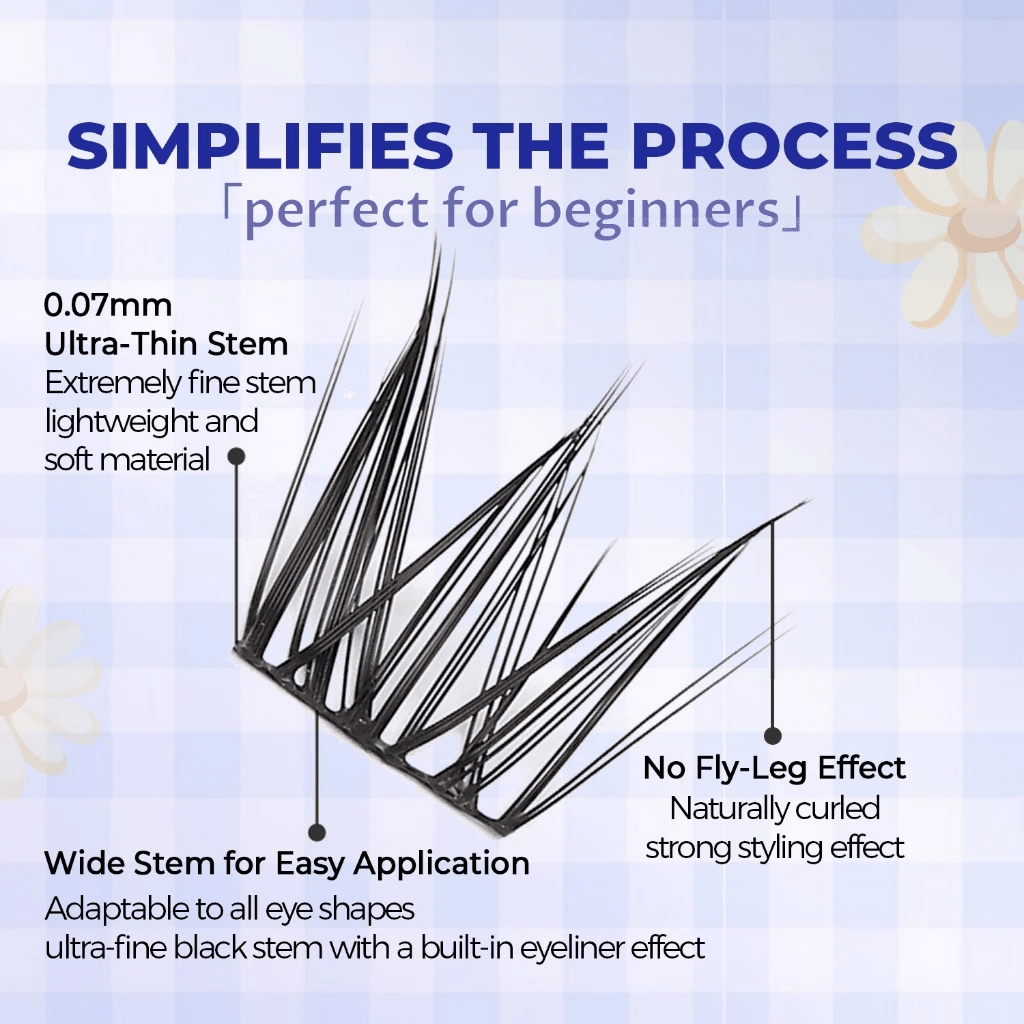 SIMPLIFIES THE PROCESS
「perfect for beginners」

0.07mm
Ultra-Thin Stem
Extremely fine stem lightweight and soft material

No Fly-Leg Effect
Naturally curled strong styling effect

Wide Stem for Easy Application
Adaptable to all eye shapes
ultra-fine black stem with a built-in eyeliner effect